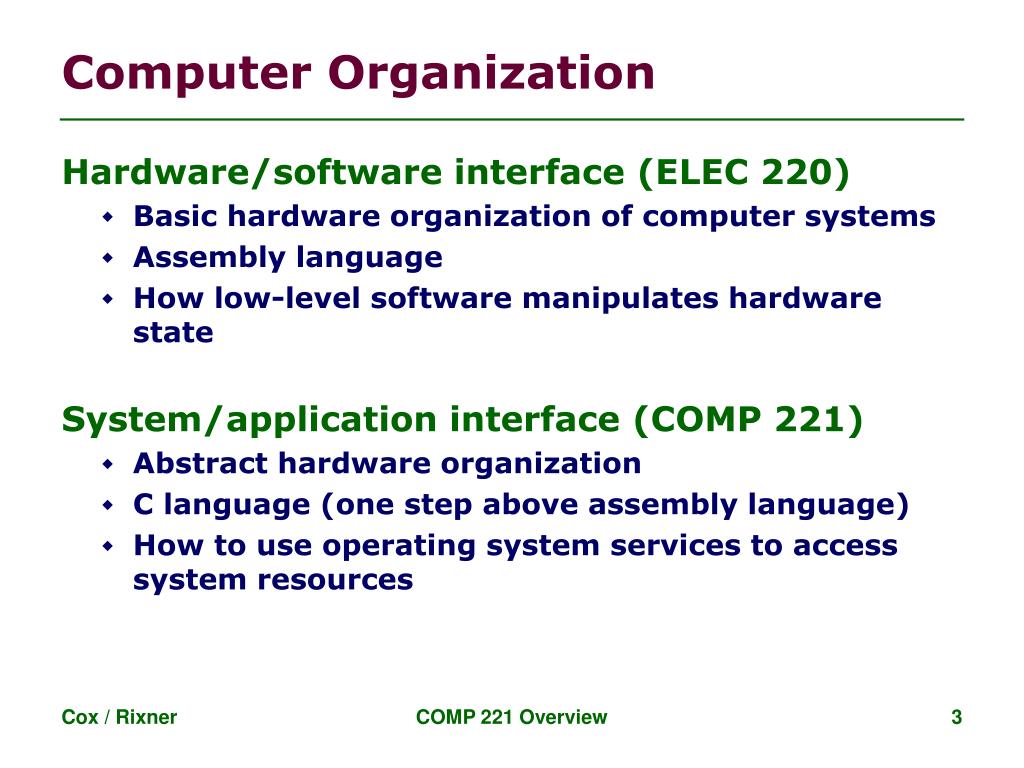 Computer Organization

Hardware/software interface (ELEC 220)
- Basic hardware organization of computer systems
- Assembly language
- How low-level software manipulates hardware state

System/application interface (COMP 221)
- Abstract hardware organization
- C language (one step above assembly language)
- How to use operating system services to access system resources

Cox / Rixner
COMP 221 Overview
3